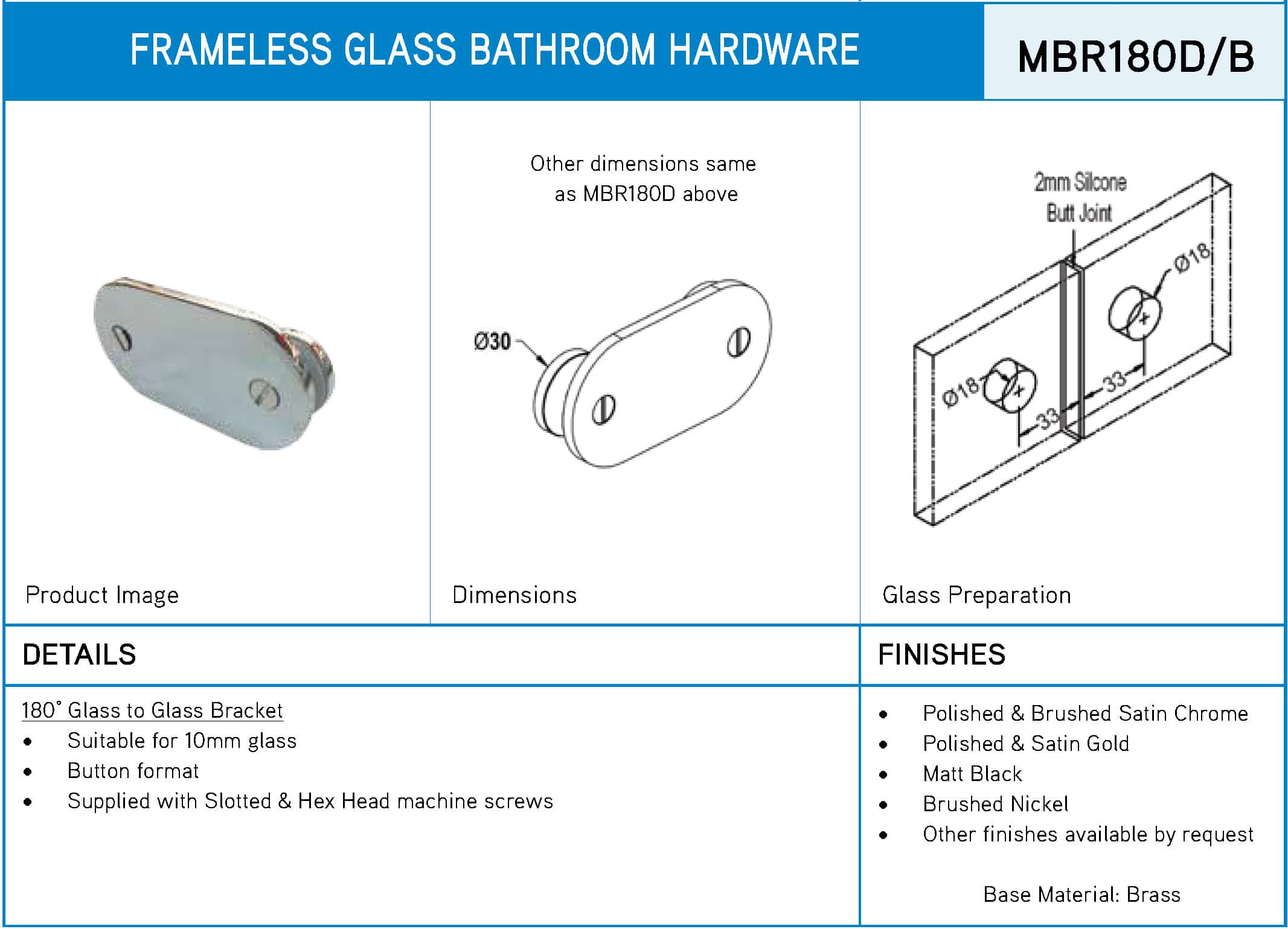 FRAMELESS GLASS BATHROOM HARDWARE

MBR180D/B

Product Image

Other dimensions same as MBR180D above

Ø30

Dimensions

2mm Silcone Butt Joint

Ø18

Ø18

33

33

Glass Preparation

DETAILS

180° Glass to Glass Bracket
• Suitable for 10mm glass
• Button format
• Supplied with Slotted & Hex Head machine screws

FINISHES

• Polished & Brushed Satin Chrome
• Polished & Satin Gold
• Matt Black
• Brushed Nickel
• Other finishes available by request

Base Material: Brass